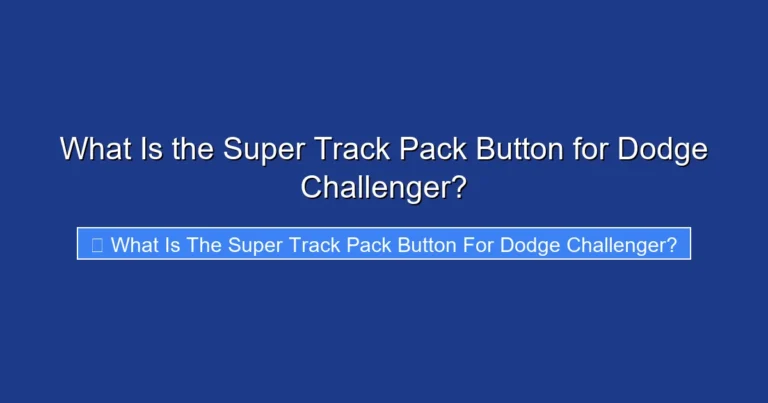 What Is the Super Track Pack Button for Dodge Challenger?

What Is The Super Track Pack Button For Dodge Challenger?